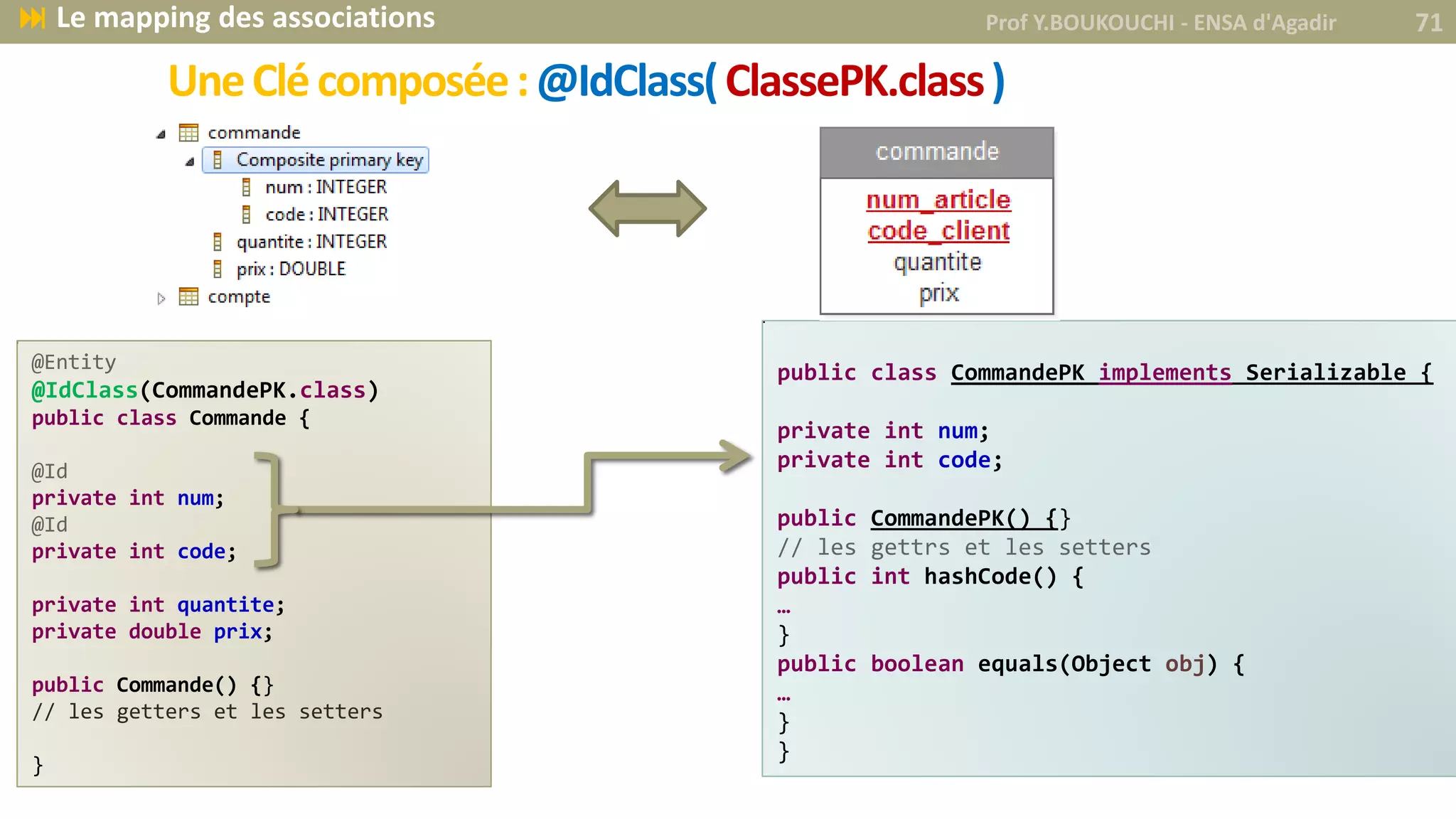 Le mapping des associations

Prof Y.BOUKOUCHI - ENSA d'Agadir

71

Une Clé composée : @IdClass( ClassePK.class )

commande
Composite primary key
num : INTEGER
code : INTEGER
quantite : INTEGER
prix : DOUBLE
compte

commande
num_article
code_client
quantite
prix

@Entity
@IdClass(CommandePK.class)
public class Commande {

@Id
private int num;
@Id
private int code;

private int quantite;
private double prix;

public Commande() {}
// les getters et les setters

}

public class CommandePK implements Serializable {

private int num;
private int code;

public CommandePK() {}
// les gettrs et les setters
public int hashCode() {
…
}
public boolean equals(Object obj) {
…
}
}